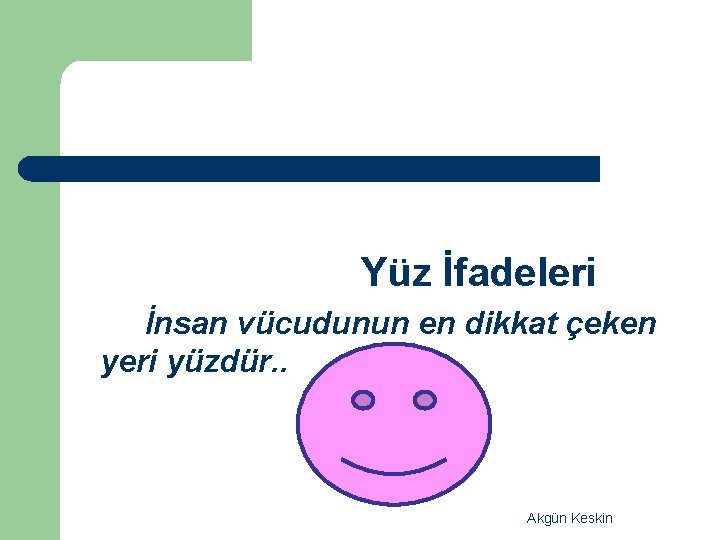 Yüz İfadeleri

İnsan vücudunun en dikkat çeken yeri yüzdür..

Akgün Keskin